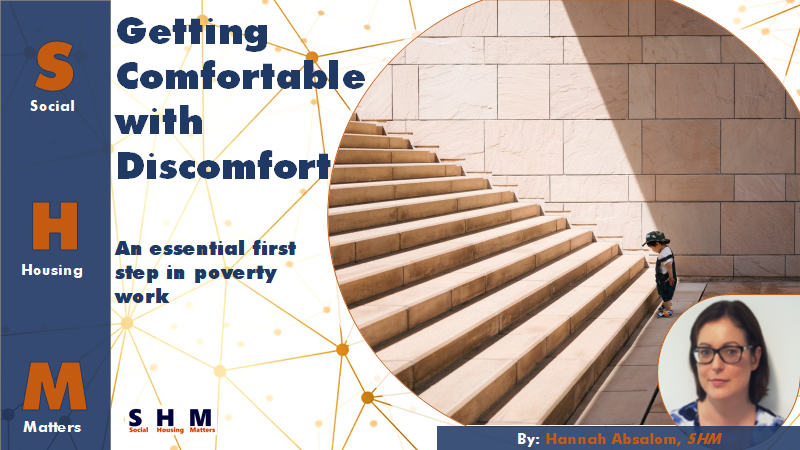 S
Social

H
Housing

M
Matters

Getting Comfortable with Discomfort

An essential first step in poverty work

S H M
Social Housing Matters

By: Hannah Absalom, SHM